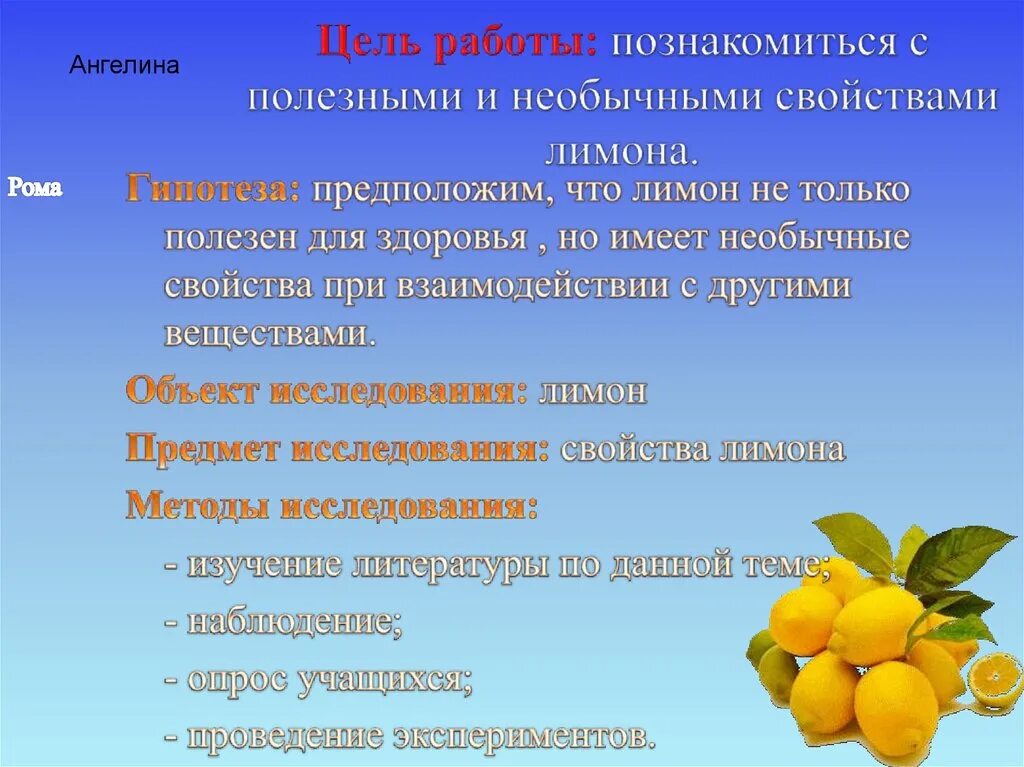 Ангелина

Цель работы: познакомиться с полезными и необычными свойствами лимона.

Рома

Гипотеза: предположим, что лимон не только полезен для здоровья , но имеет необычные свойства при взаимодействии с другими веществами.

Объект исследования: лимон

Предмет исследования: свойства лимона

Методы исследования:

- изучение литературы по данной теме;

- наблюдение;

- опрос учащихся;

- проведение экспериментов.